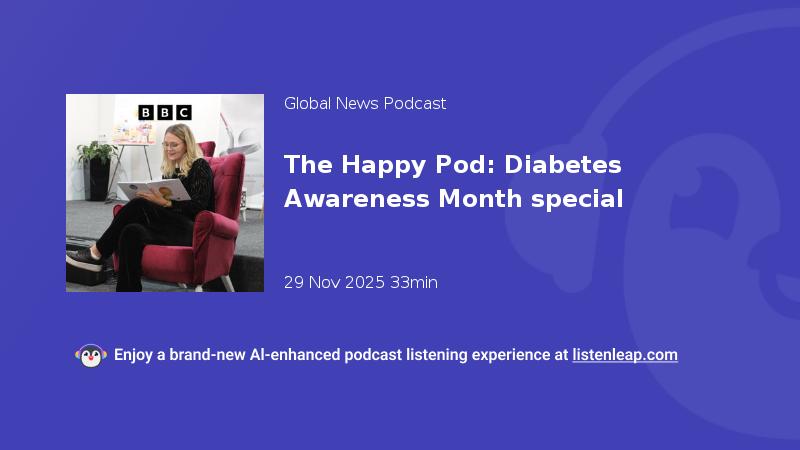 BBC

Global News Podcast

The Happy Pod: Diabetes Awareness Month special

29 Nov 2025 33min

Enjoy a brand-new AI-enhanced podcast listening experience at listenleap.com